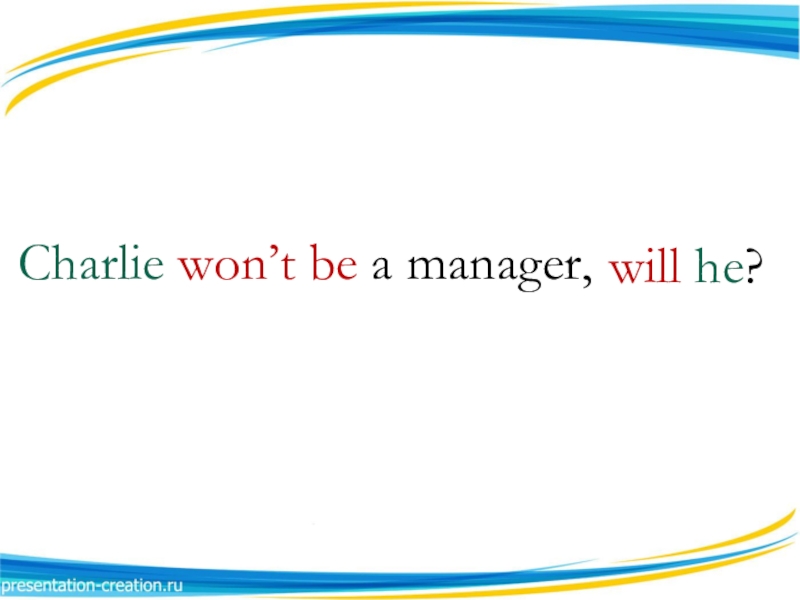 Charlie won’t be a manager, will he?

presentation-creation.ru